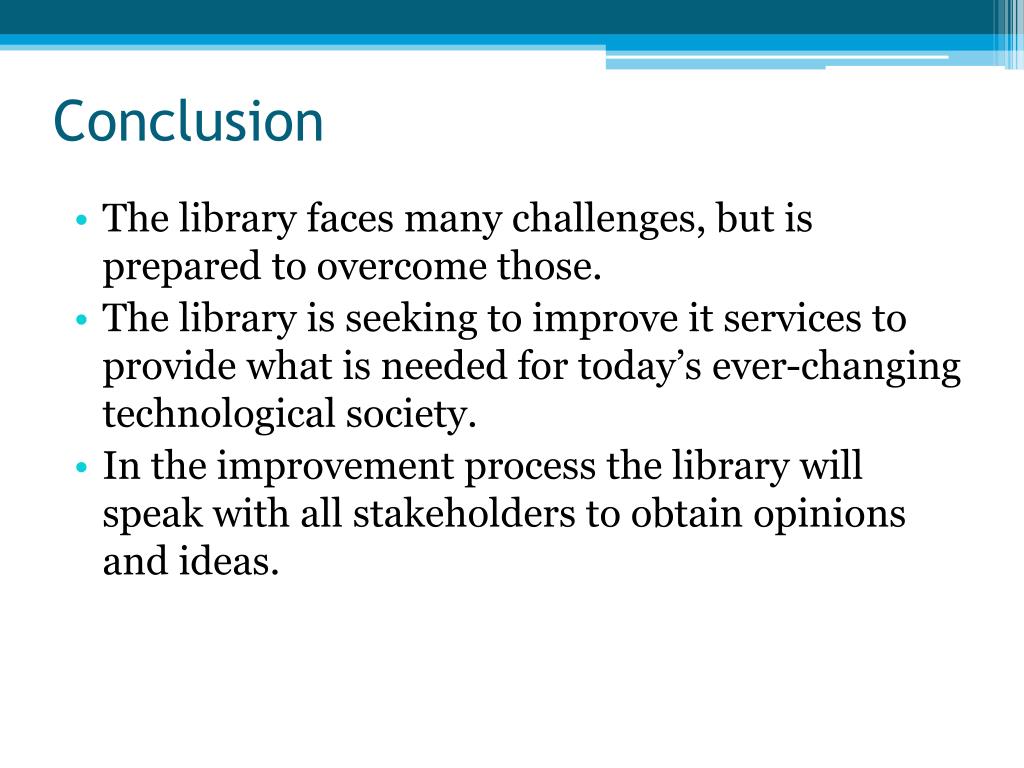 Conclusion

• The library faces many challenges, but is prepared to overcome those.
• The library is seeking to improve it services to provide what is needed for today's ever-changing technological society.
• In the improvement process the library will speak with all stakeholders to obtain opinions and ideas.